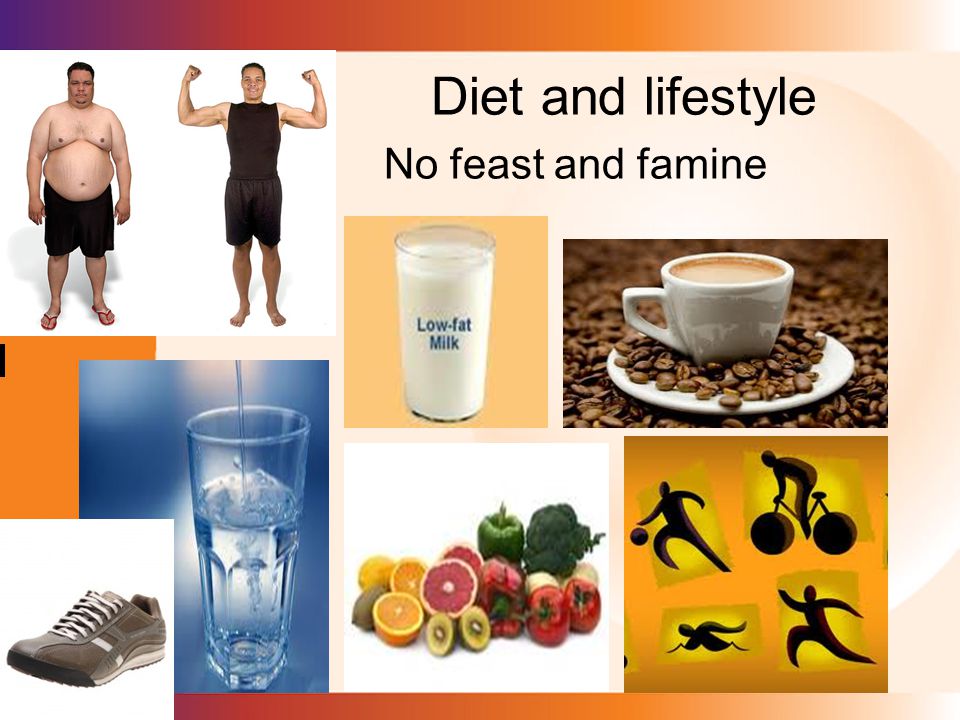 Diet and lifestyle

No feast and famine

Low-fat Milk